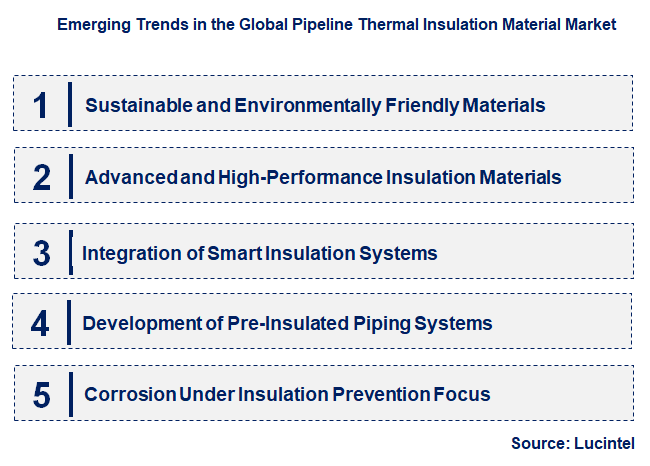 Emerging Trends in the Global Pipeline Thermal Insulation Material Market

1 Sustainable and Environmentally Friendly Materials

2 Advanced and High-Performance Insulation Materials

3 Integration of Smart Insulation Systems

4 Development of Pre-Insulated Piping Systems

5 Corrosion Under Insulation Prevention Focus

Source: Lucintel